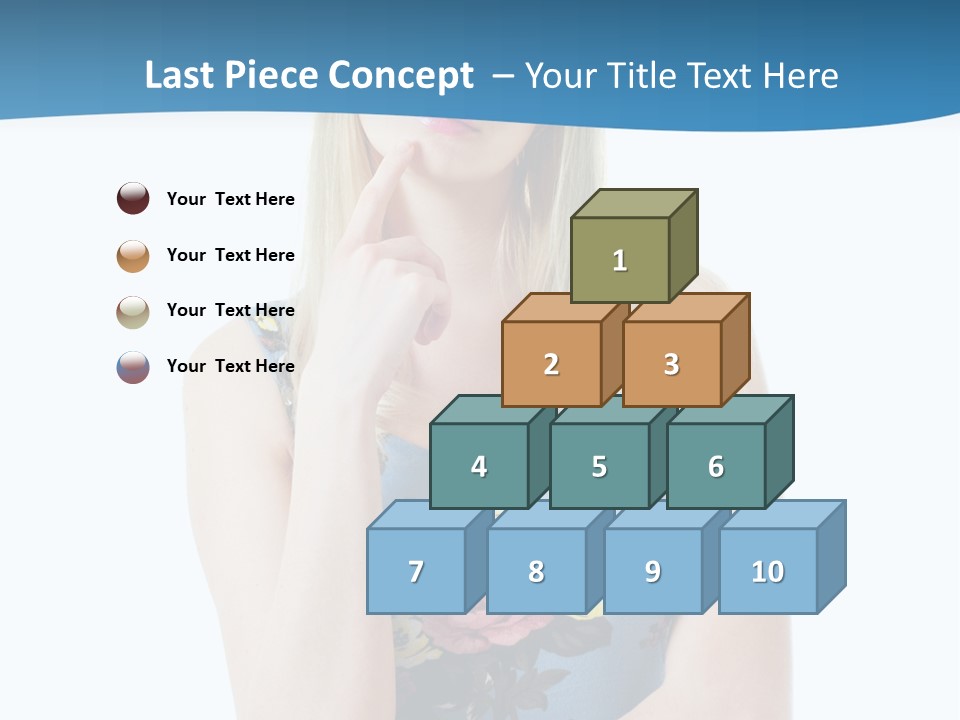 Last Piece Concept – Your Title Text Here

Your Text Here

Your Text Here

Your Text Here

Your Text Here

1

2

3

4

5

6

7

8

9

10